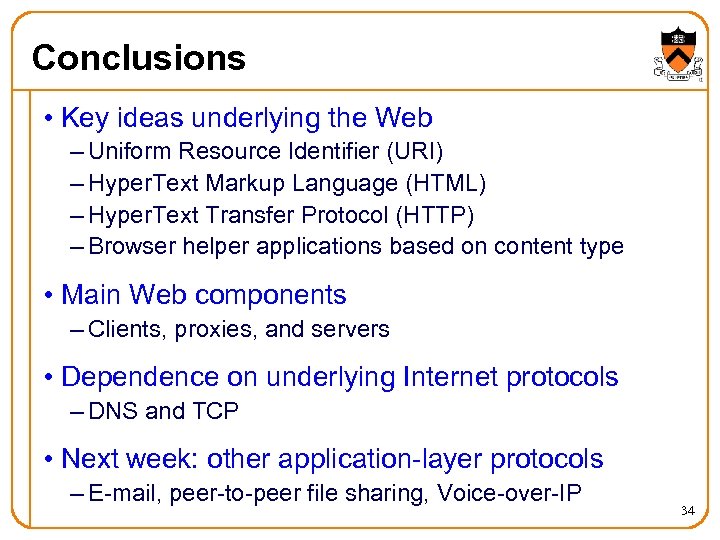 Conclusions

• Key ideas underlying the Web
– Uniform Resource Identifier (URI)
– HyperText Markup Language (HTML)
– HyperText Transfer Protocol (HTTP)
– Browser helper applications based on content type

• Main Web components
– Clients, proxies, and servers

• Dependence on underlying Internet protocols
– DNS and TCP

• Next week: other application-layer protocols
– E-mail, peer-to-peer file sharing, Voice-over-IP

34